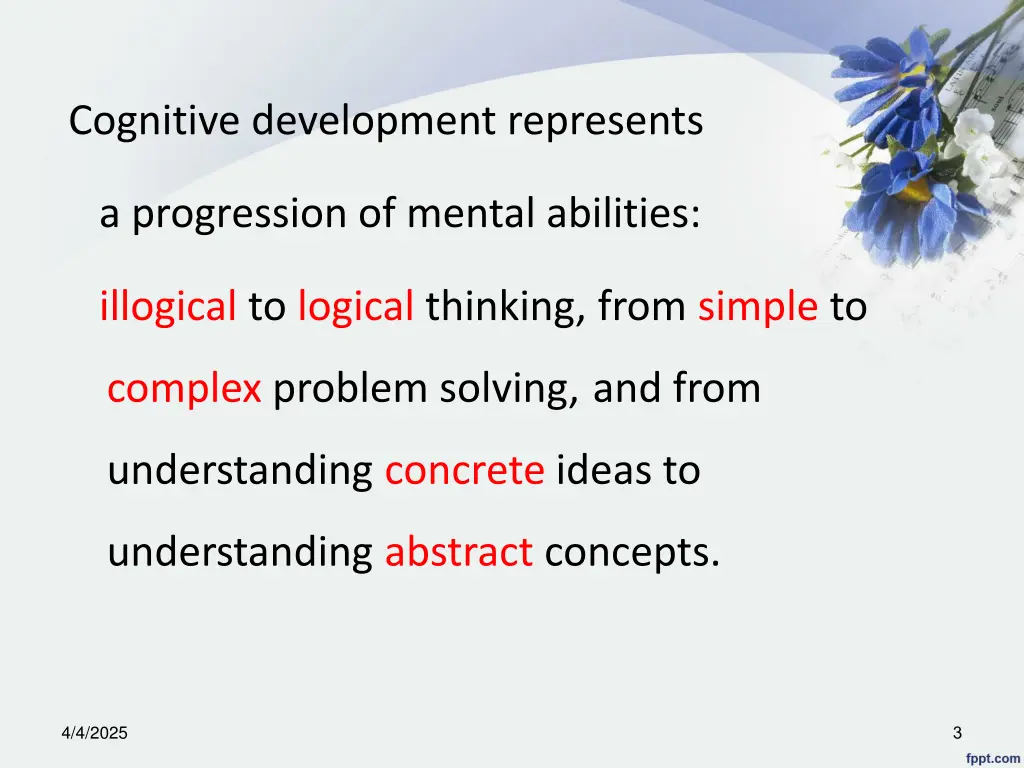 Cognitive development represents

a progression of mental abilities:

illogical to logical thinking, from simple to complex problem solving, and from understanding concrete ideas to understanding abstract concepts.

4/4/2025

3

fppt.com